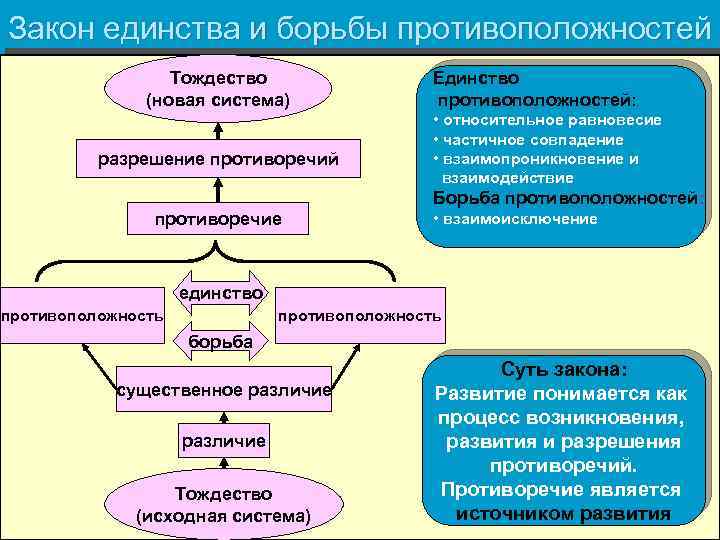 Закон единства и борьбы противоположностей

Тождество
(новая система)

разрешение противоречий

противоречие

противоположность

единство

борьба

противоположность

существенное различие

различие

Тождество
(исходная система)

Единство противоположностей:
• относительное равновесие
• частичное совпадение
• взаимопроникновение и взаимодействие
Борьба противоположностей:
• взаимоисключение

Суть закона:
Развитие понимается как процесс возникновения, развития и разрешения противоречий.
Противоречие является источником развития